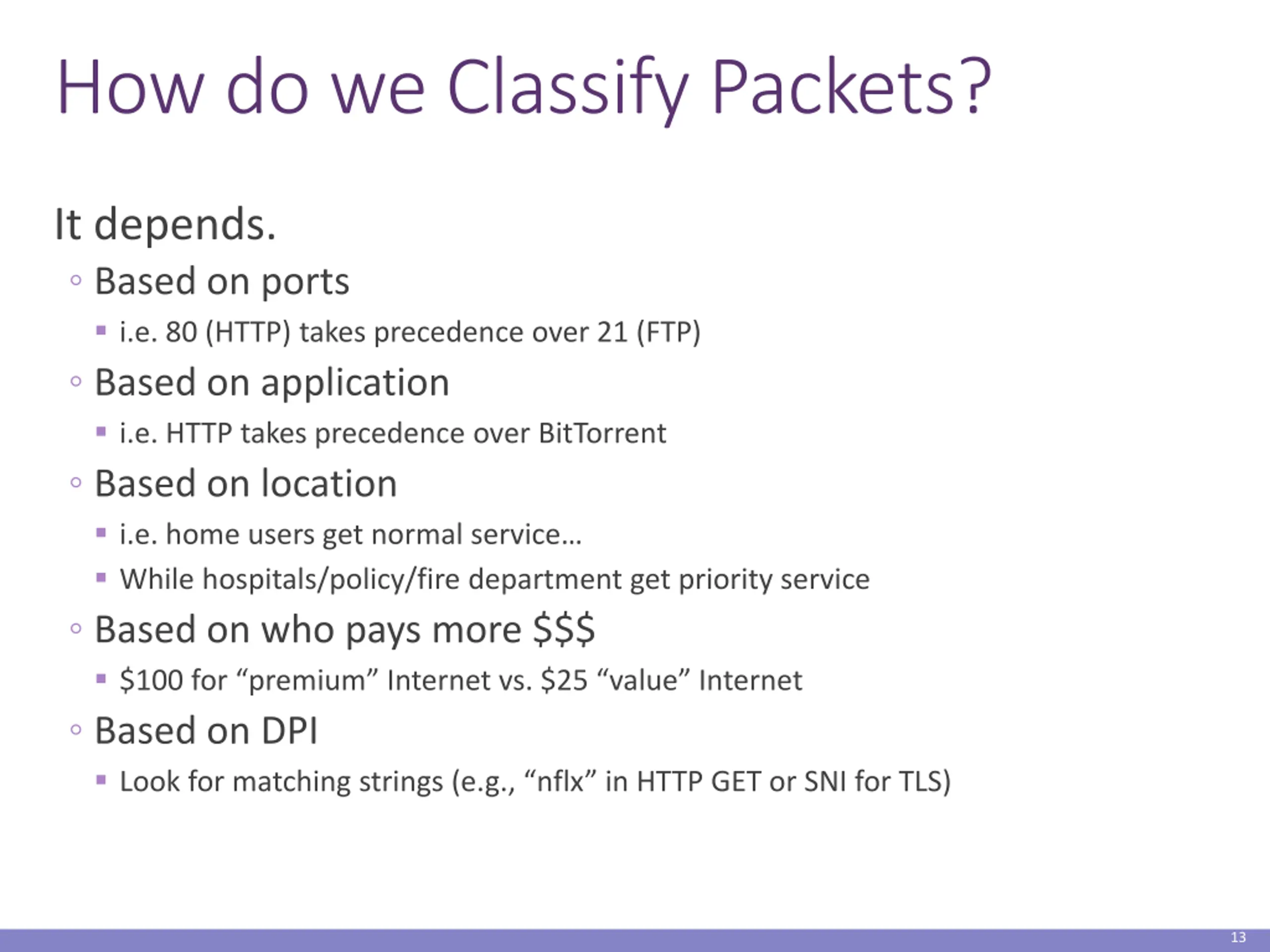 How do we Classify Packets?

It depends.

◦ Based on ports

▪ i.e. 80 (HTTP) takes precedence over 21 (FTP)

◦ Based on application

▪ i.e. HTTP takes precedence over BitTorrent

◦ Based on location

▪ i.e. home users get normal service…

▪ While hospitals/policy/fire department get priority service

◦ Based on who pays more \$\$\$

▪ \$100 for “premium” Internet vs. \$25 “value” Internet

◦ Based on DPI

▪ Look for matching strings (e.g., “nflx” in HTTP GET or SNI for TLS)

13